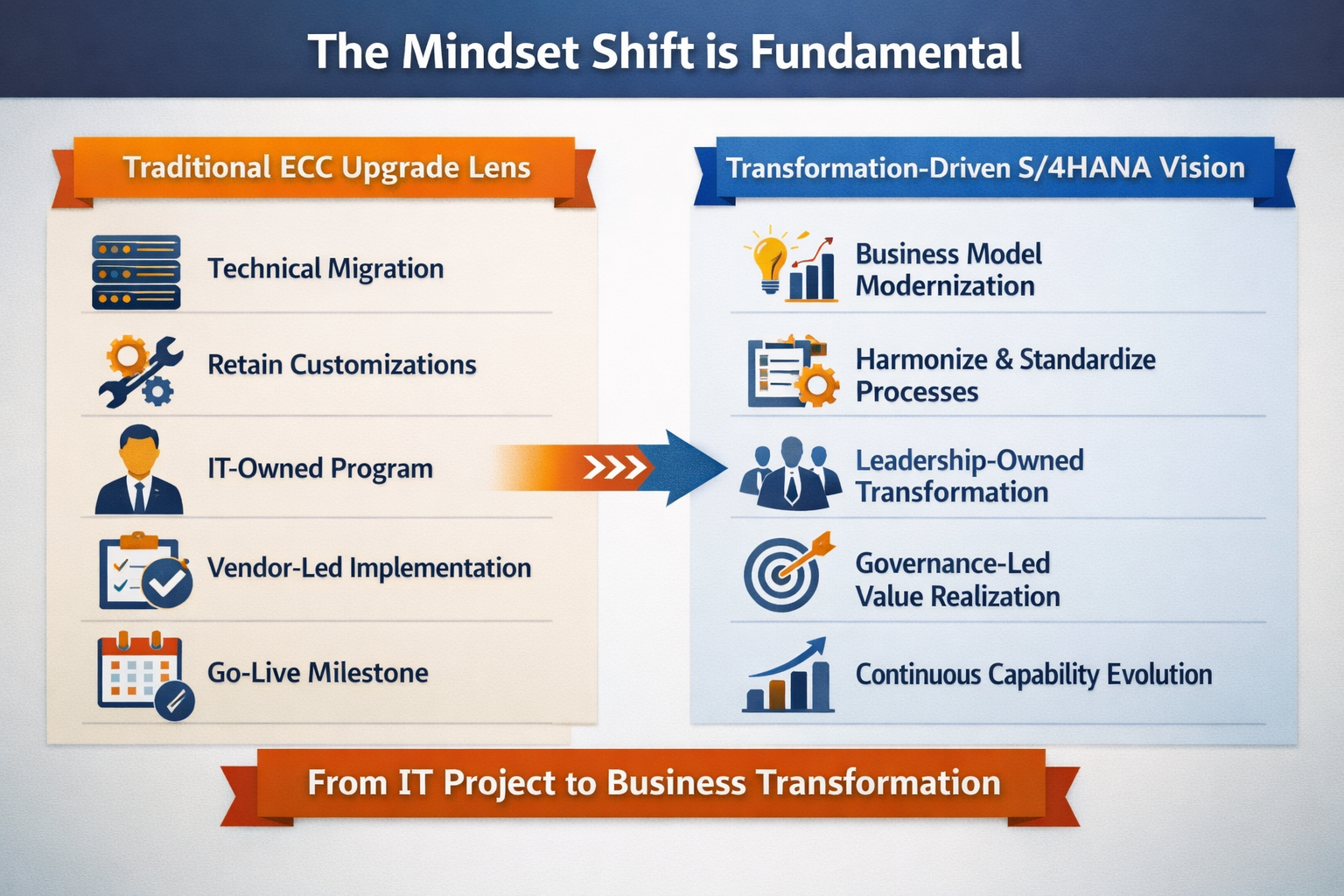 The Mindset Shift is Fundamental

Traditional ECC Upgrade Lens

Technical Migration

Retain Customizations

IT-Owned Program

Vendor-Led Implementation

Go-Live Milestone

Transformation-Driven S/4HANA Vision

Business Model Modernization

Harmonize & Standardize Processes

Leadership-Owned Transformation

Governance-Led Value Realization

Continuous Capability Evolution

From IT Project to Business Transformation